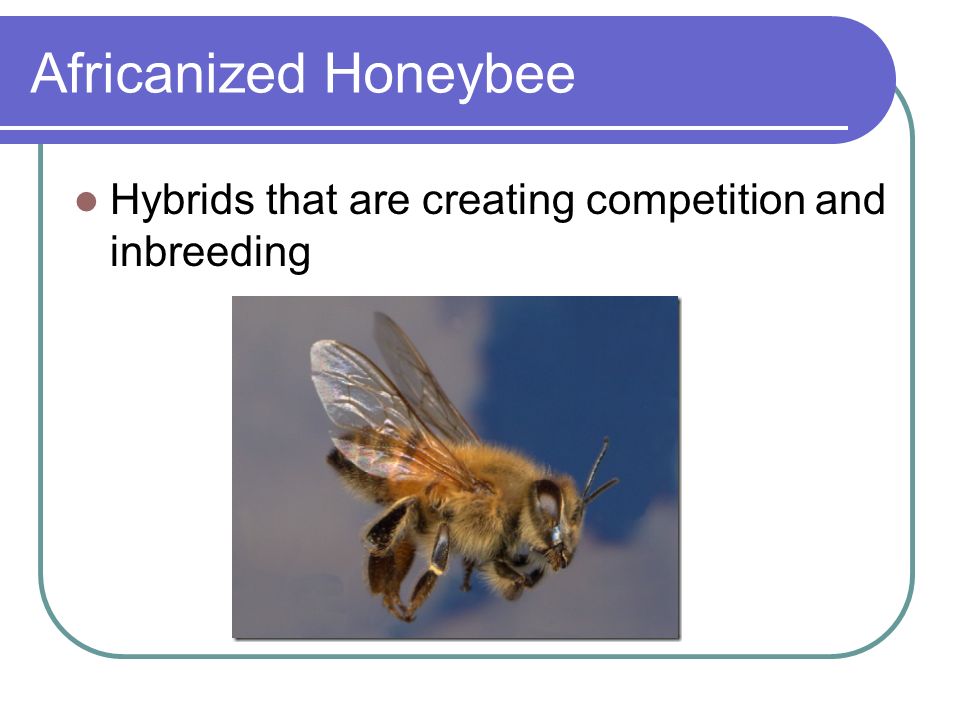 Africanized Honeybee

Hybrids that are creating competition and inbreeding